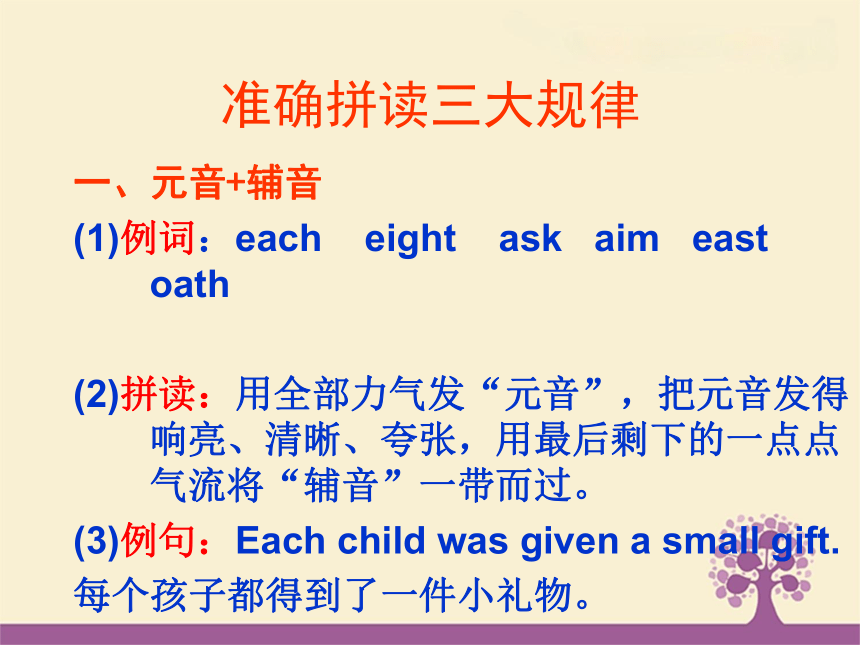 准确拼读三大规律

一、元音+辅音

(1)例词：each eight ask aim east oath

(2)拼读：用全部力气发“元音”，把元音发得响亮、清晰、夸张，用最后剩下的一点点气流将“辅音”一带而过。

(3)例句：Each child was given a small gift.
每个孩子都得到了一件小礼物。